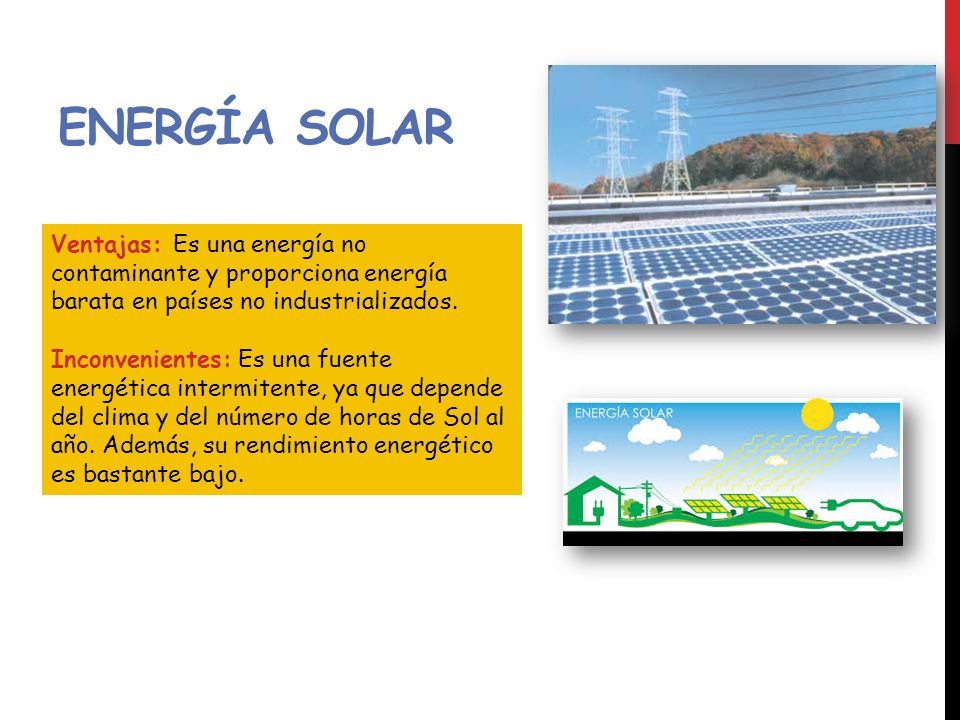 ENERGÍA SOLAR

Ventajas: Es una energía no contaminante y proporciona energía barata en países no industrializados.

Inconvenientes: Es una fuente energética intermitente, ya que depende del clima y del número de horas de Sol al año. Además, su rendimiento energético es bastante bajo.

ENERGÍA SOLAR